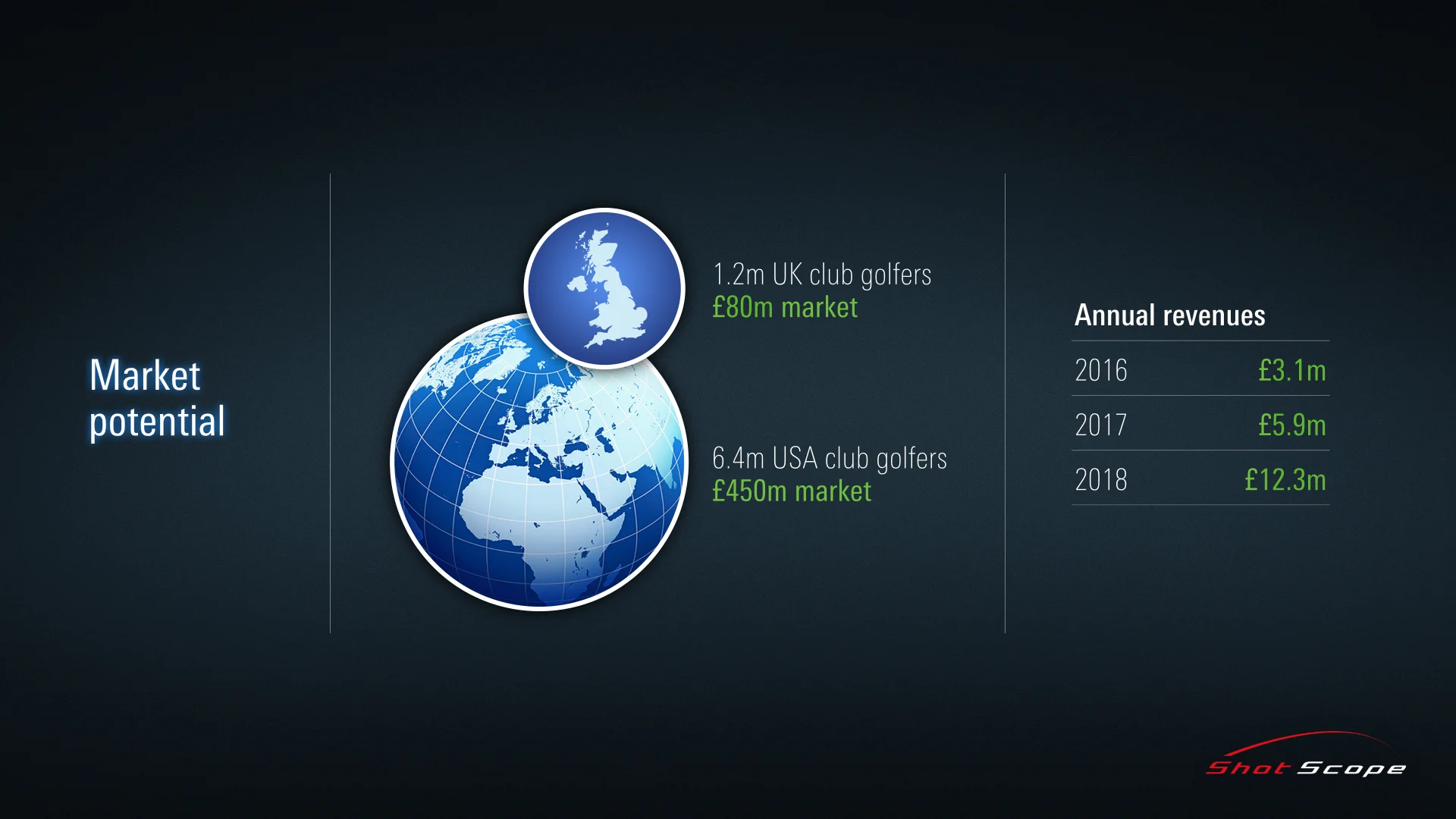 Market potential

1.2m UK club golfers
£80m market

6.4m USA club golfers
£450m market

Annual revenues

| 2016 | £3.1m |
|---|---|
| 2017 | £5.9m |
| 2018 | £12.3m |

Shot Scope